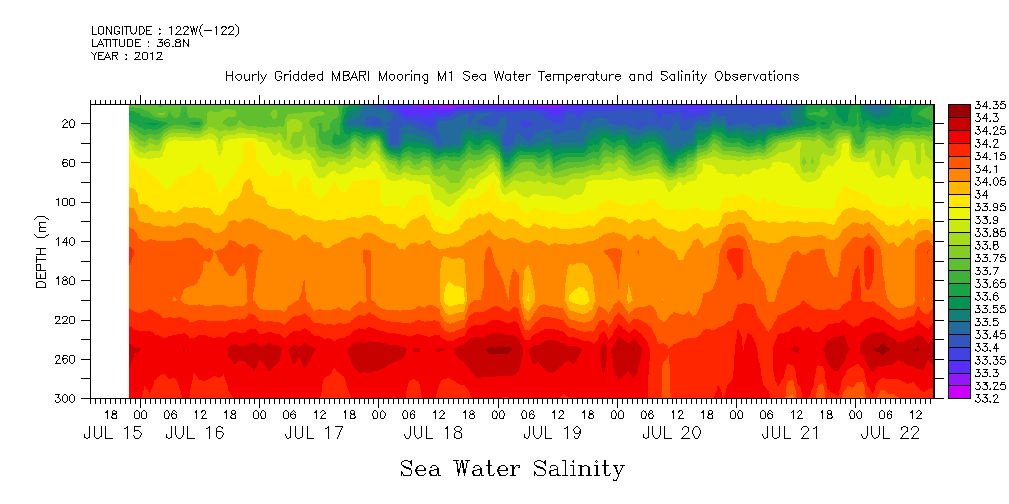 LONGITUDE : 122W(-122)
LATITUDE : 36.8N
YEAR : 2012

Hourly Gridded MBARI Mooring M1 Sea Water Temperature and Salinity Observations

DEPTH (m)

20
60
100
140
180
220
260
300

18 00 06 12 18 00 06 12 18 00 06 12 18 00 06 12 18 00 06 12 18 00 06 12 18 00 06 12 18 00 06 12
JUL 15 JUL 16 JUL 17 JUL 18 JUL 19 JUL 20 JUL 21 JUL 22

34.35
34.3
34.25
34.2
34.15
34.1
34.05
34
33.95
33.9
33.85
33.8
33.75
33.7
33.65
33.6
33.55
33.5
33.45
33.4
33.35
33.3
33.25
33.2

Sea Water Salinity